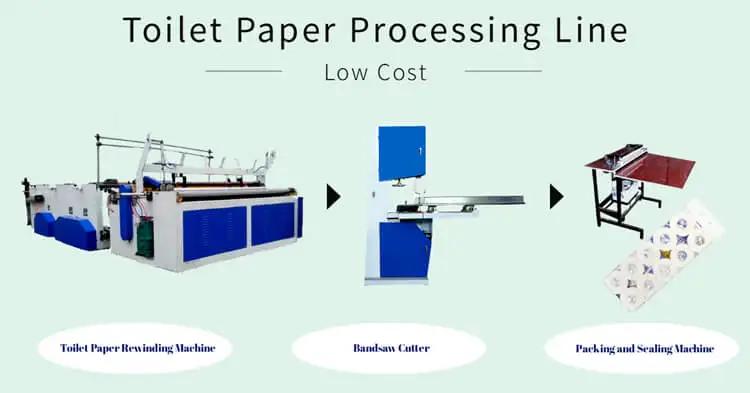 Toilet Paper Processing Line

Low Cost

Toilet Paper Rewinding Machine

Bandsaw Cutter

Packing and Sealing Machine